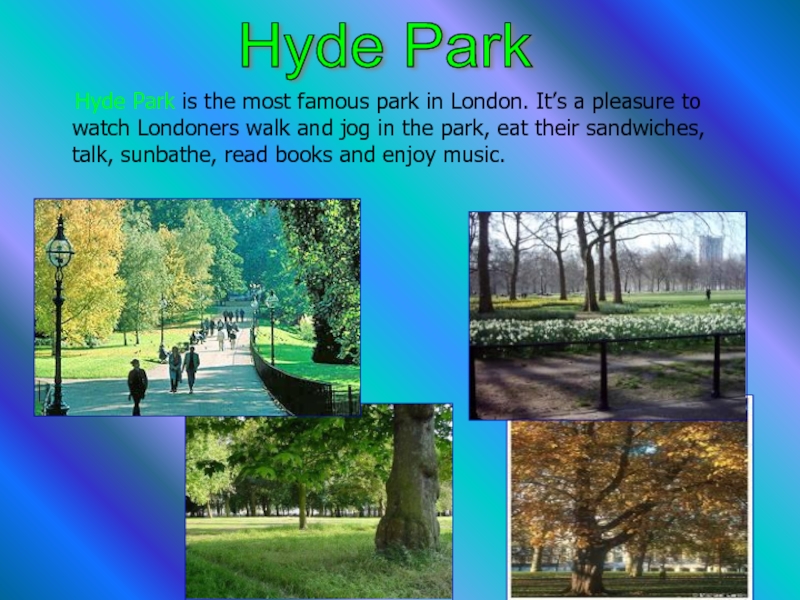 Hyde Park

Hyde Park is the most famous park in London. It's a pleasure to watch Londoners walk and jog in the park, eat their sandwiches, talk, sunbathe, read books and enjoy music.